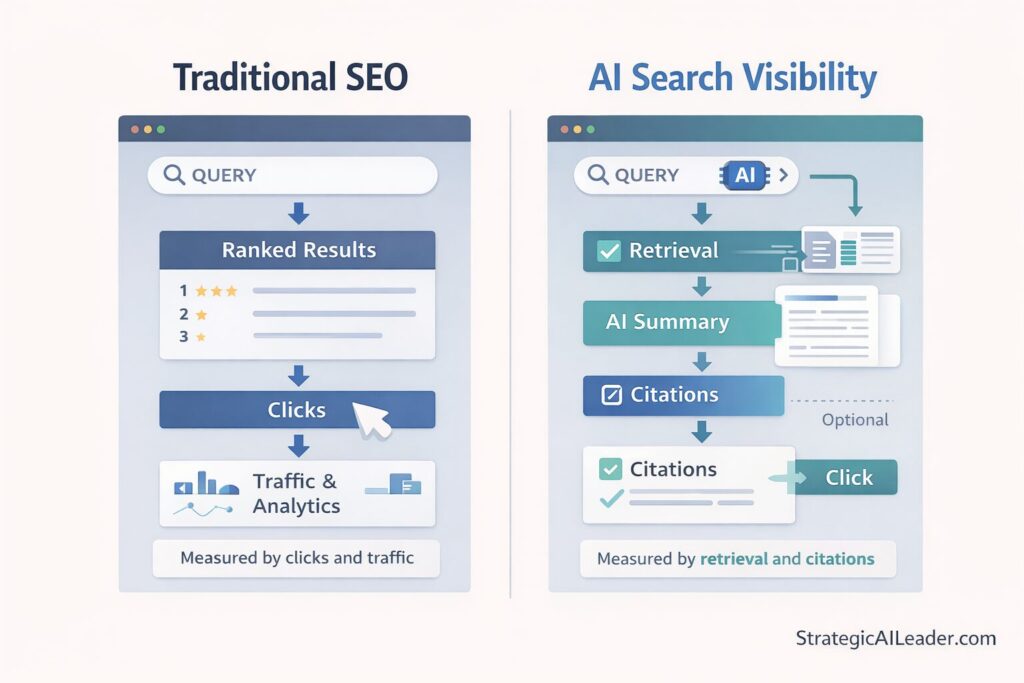 Traditional SEO

QUERY

Ranked Results

1
2
3

Clicks

Traffic & Analytics

Measured by clicks and traffic

AI Search Visibility

QUERY AI

Retrieval

AI Summary

Citations

Optional

Citations

Click

Measured by retrieval and citations

StrategicAILeader.com